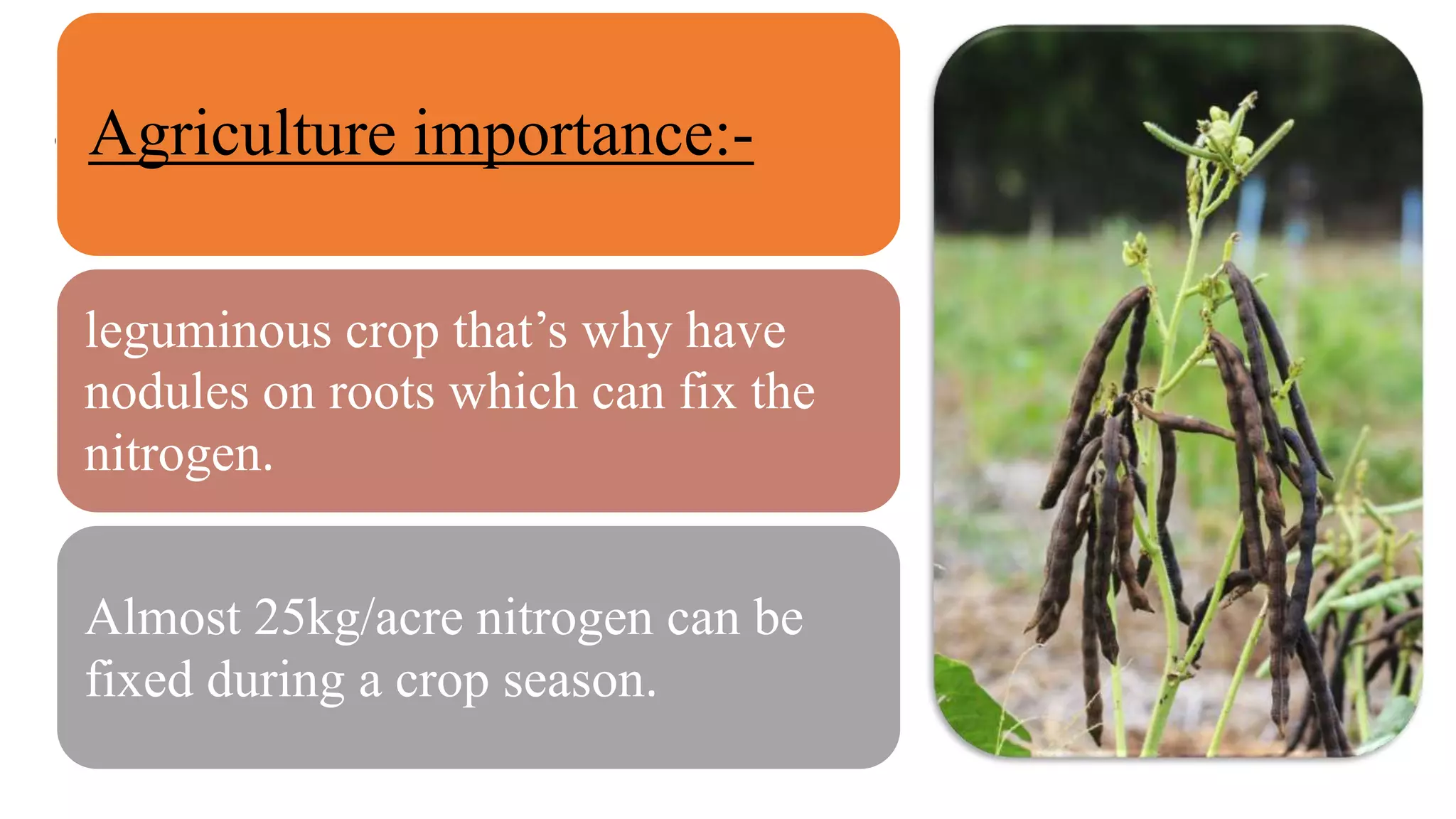 Agriculture importance:-

leguminous crop that’s why have nodules on roots which can fix the nitrogen.

Almost 25kg/acre nitrogen can be fixed during a crop season.